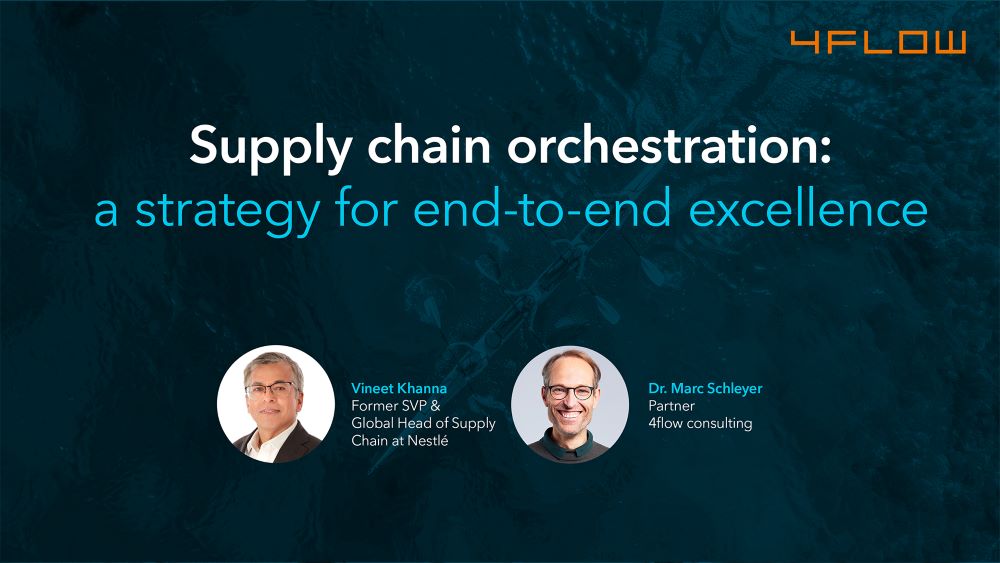 4FLOW

Supply chain orchestration:
a strategy for end-to-end excellence

Vineet Khanna
Former SVP &
Global Head of Supply Chain at Nestlé

Dr. Marc Schleyer
Partner
4flow consulting